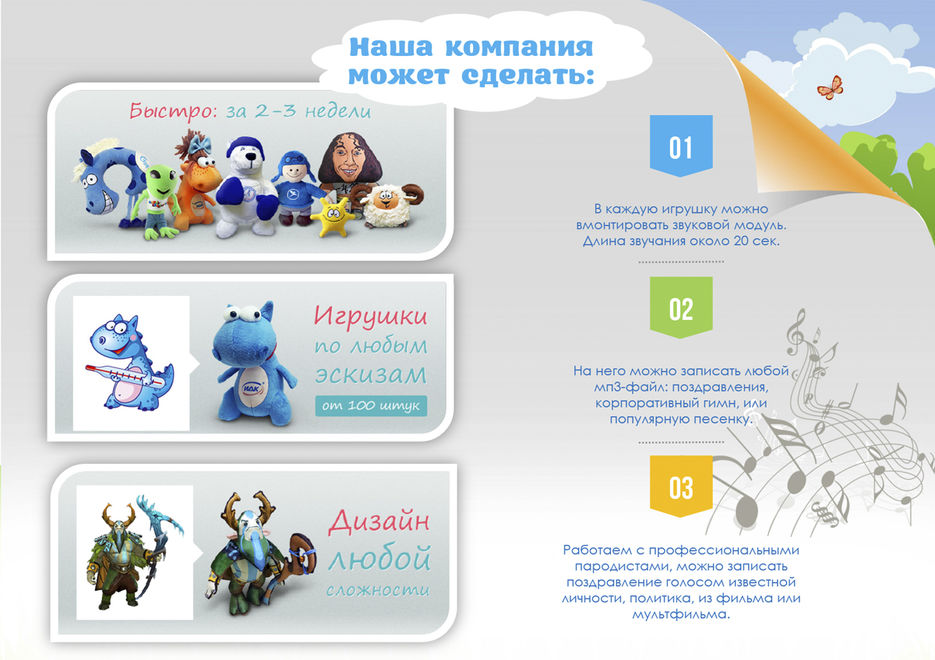 Наша компания может сделать:

Быстро: за 2-3 недели

Игрушки по любым эскизам

от 100 штук

Дизайн любой сложности

01

В каждую игрушку можно вмонтировать звуковой модуль. Длина звучания около 20 сек.

02

На него можно записать любой мп3-файл: поздравления, корпоративный гимн, или популярную песенку.

03

Работаем с профессиональными пародистами, можно записать поздравление голосом известной личности, политика, из фильма или мультфильма.